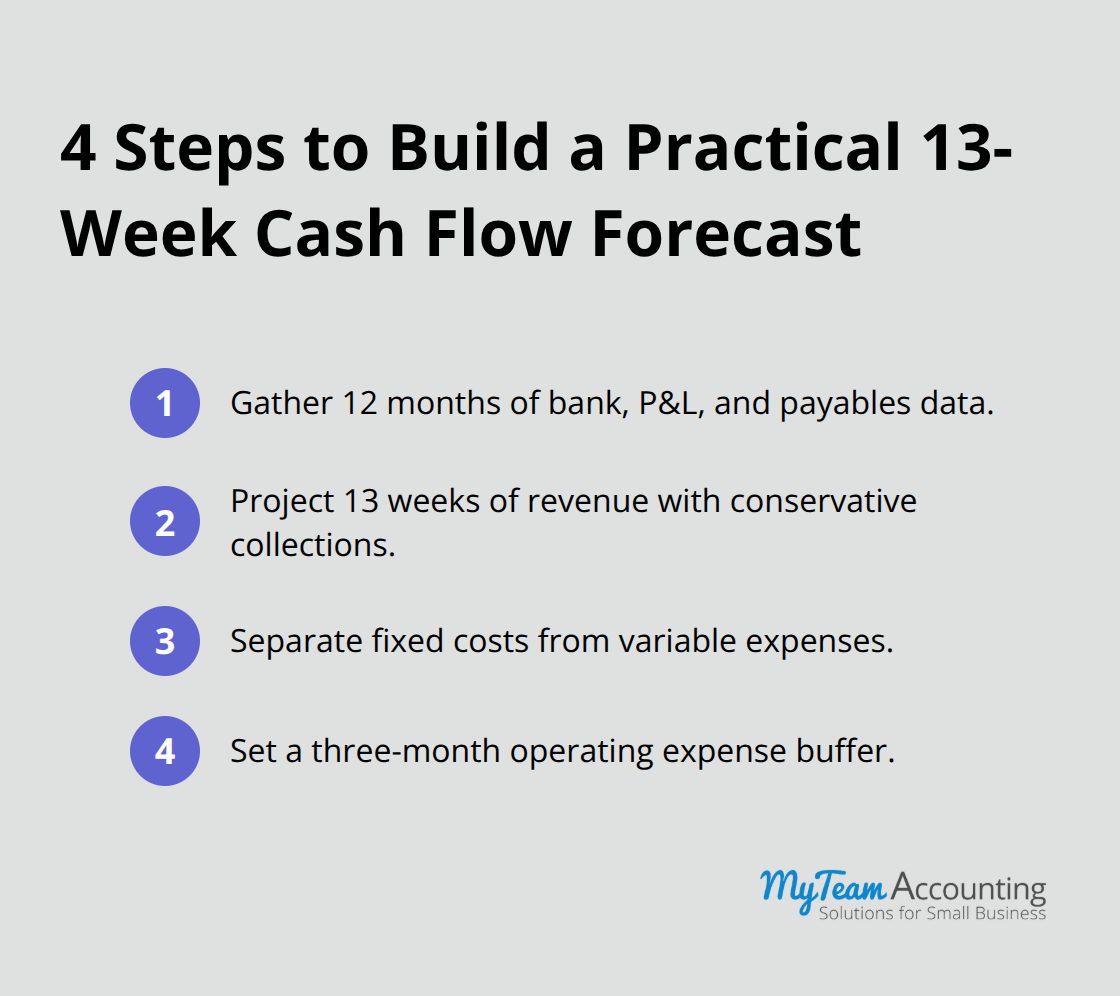 4 Steps to Build a Practical 13-Week Cash Flow Forecast

1 Gather 12 months of bank, P&L, and payables data.

2 Project 13 weeks of revenue with conservative collections.

3 Separate fixed costs from variable expenses.

4 Set a three-month operating expense buffer.

MyTeam Accounting
Solutions for Small Business